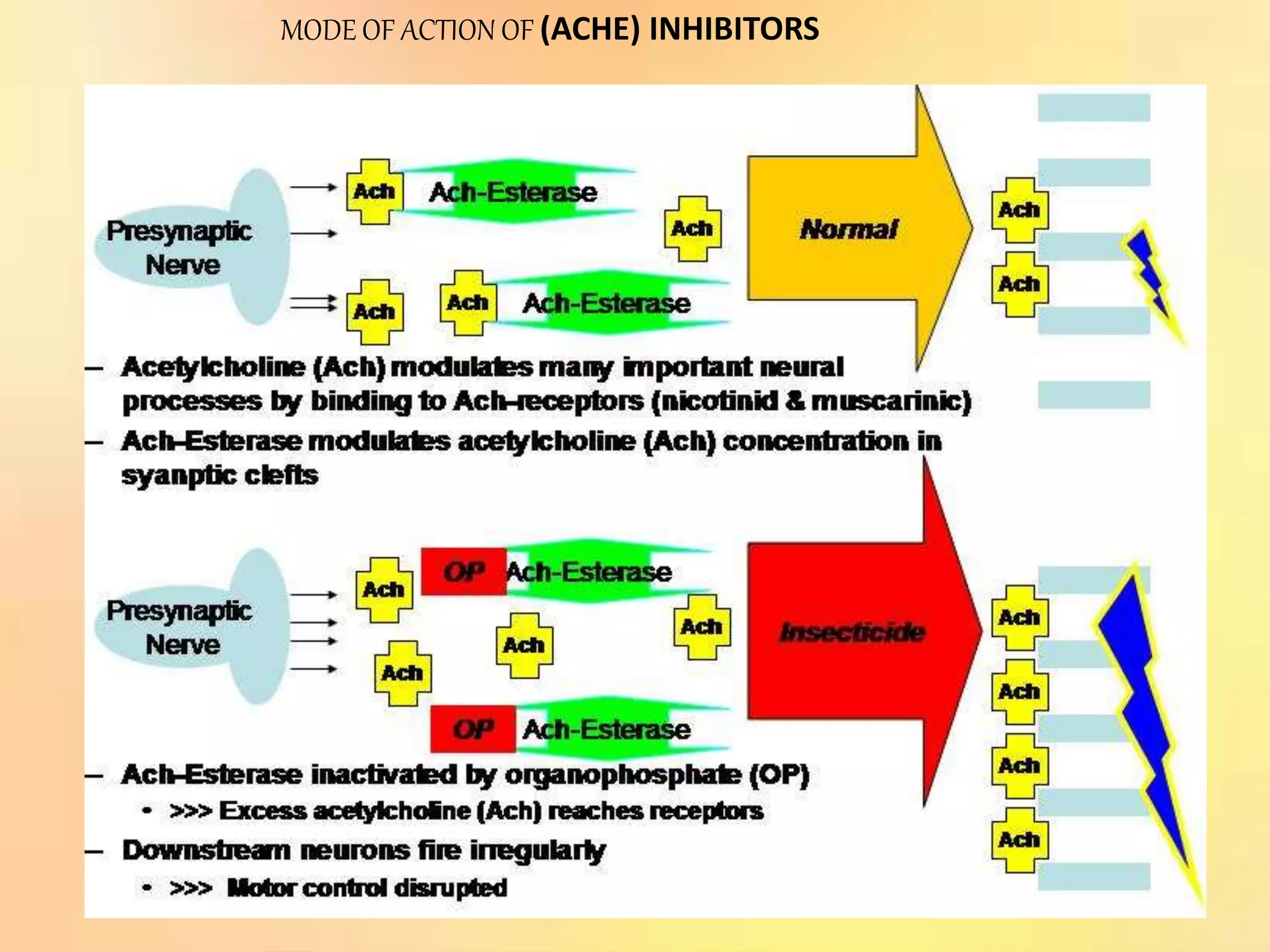 MODE OF ACTION OF (ACHE) INHIBITORS

Presynaptic Nerve

Ach

Ach-Esterase

Ach

Ach

Ach

Ach-Esterase

Normal

Ach

Ach

– Acetylcholine (Ach) modulates many important neural processes by binding to Ach-receptors (nicotinid & muscarinic)

– Ach-Esterase modulates acetylcholine (Ach) concentration in syanptic clefts

Presynaptic Nerve

Ach

OP

Ach-Esterase

Ach

Ach

Ach

OP

Ach-Esterase

Insecticide

Ach

Ach

Ach

Ach

– Ach-Esterase inactivated by organophosphate (OP)
• >>> Excess acetylcholine (Ach) reaches receptors

– Downstream neurons fire irregularly
• >>> Motor control disrupted